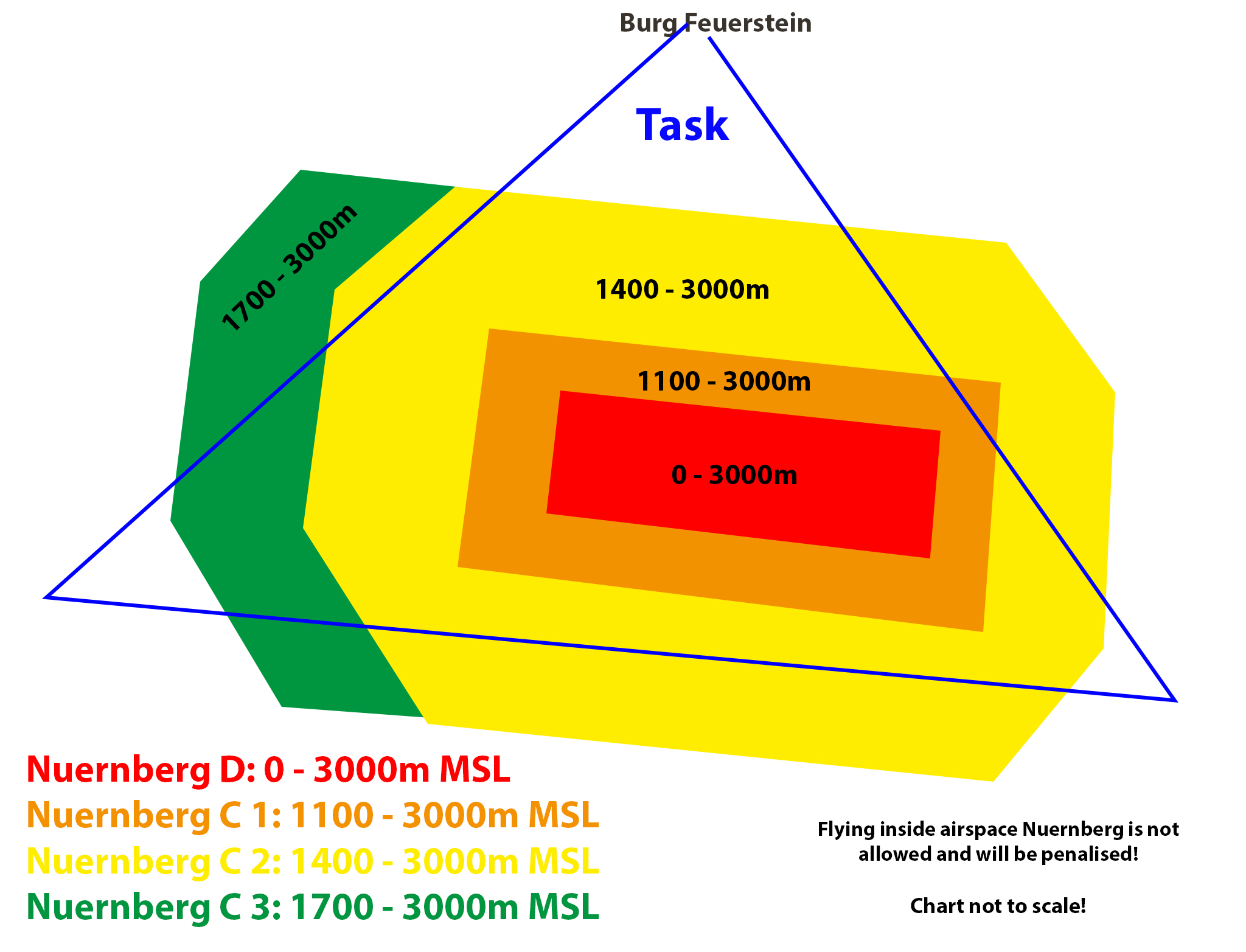 Burg Feuerstein

Task

1700 - 3000m

1400 - 3000m

1100 - 3000m

0 - 3000m

Nuernberg D: 0 - 3000m MSL
Nuernberg C 1: 1100 - 3000m MSL
Nuernberg C 2: 1400 - 3000m MSL
Nuernberg C 3: 1700 - 3000m MSL

Flying inside airspace Nuernberg is not allowed and will be penalised!

Chart not to scale!